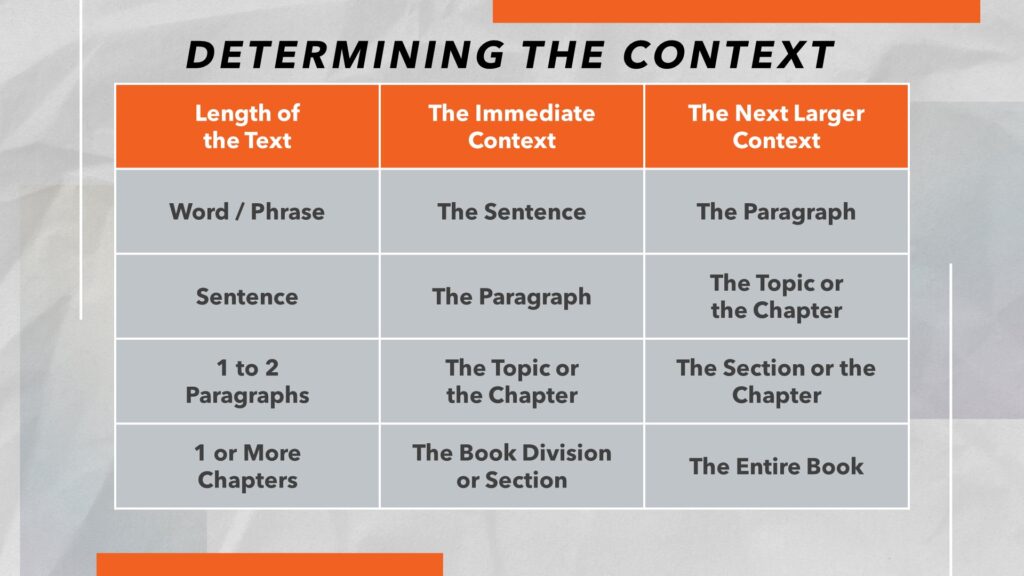 DETERMINING THE CONTEXT

| Length of the Text | The Immediate Context | The Next Larger Context |
|---|---|---|
| Word / Phrase | The Sentence | The Paragraph |
| Sentence | The Paragraph | The Topic or the Chapter |
| 1 to 2 Paragraphs | The Topic or the Chapter | The Section or the Chapter |
| 1 or More Chapters | The Book Division or Section | The Entire Book |